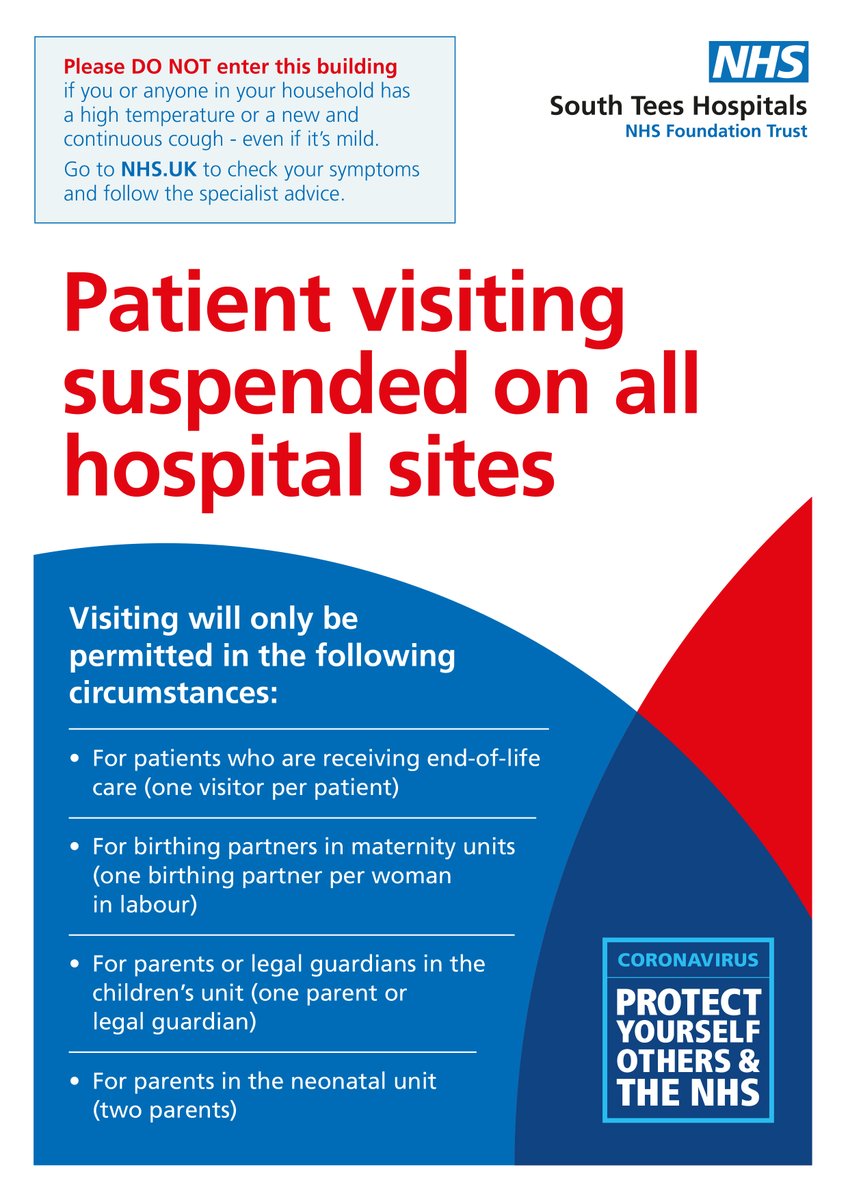 Please DO NOT enter this building if you or anyone in your household has a high temperature or a new and continuous cough - even if it's mild.

Go to NHS.UK to check your symptoms and follow the specialist advice.

NHS
South Tees Hospitals
NHS Foundation Trust

Patient visiting suspended on all hospital sites

Visiting will only be permitted in the following circumstances:

• For patients who are receiving end-of-life care (one visitor per patient)

• For birthing partners in maternity units (one birthing partner per woman in labour)

• For parents or legal guardians in the children's unit (one parent or legal guardian)

• For parents in the neonatal unit (two parents)

CORONAVIRUS
PROTECT YOURSELF OTHERS & THE NHS